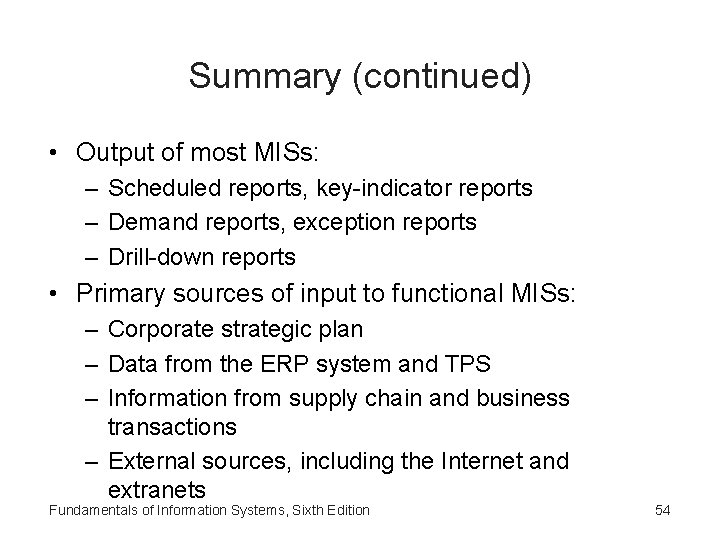 Summary (continued)

• Output of most MISs:
– Scheduled reports, key-indicator reports
– Demand reports, exception reports
– Drill-down reports
• Primary sources of input to functional MISs:
– Corporate strategic plan
– Data from the ERP system and TPS
– Information from supply chain and business transactions
– External sources, including the Internet and extranets

Fundamentals of Information Systems, Sixth Edition

54